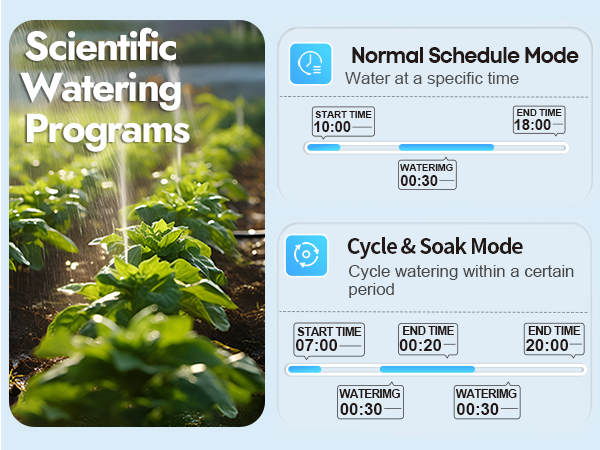 Scientific Watering Programs

Normal Schedule Mode
Water at a specific time

START TIME
10:00

END TIME
18:00

WATERIMG
00:30

Cycle & Soak Mode
Cycle watering within a certain period

START TIME
07:00

END TIME
00:20

END TIME
20:00

WATERIMG
00:30

WATERIMG
00:30